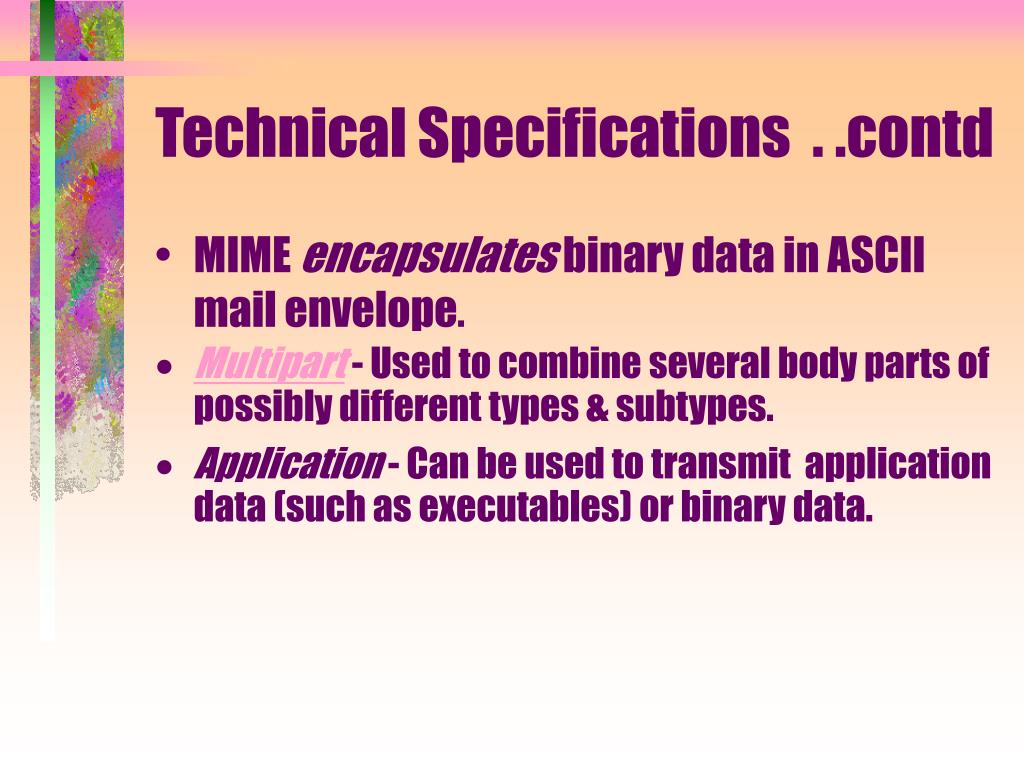 Technical Specifications . .contd

• MIME encapsulates binary data in ASCII mail envelope.

• Multipart - Used to combine several body parts of possibly different types & subtypes.

• Application - Can be used to transmit application data (such as executables) or binary data.